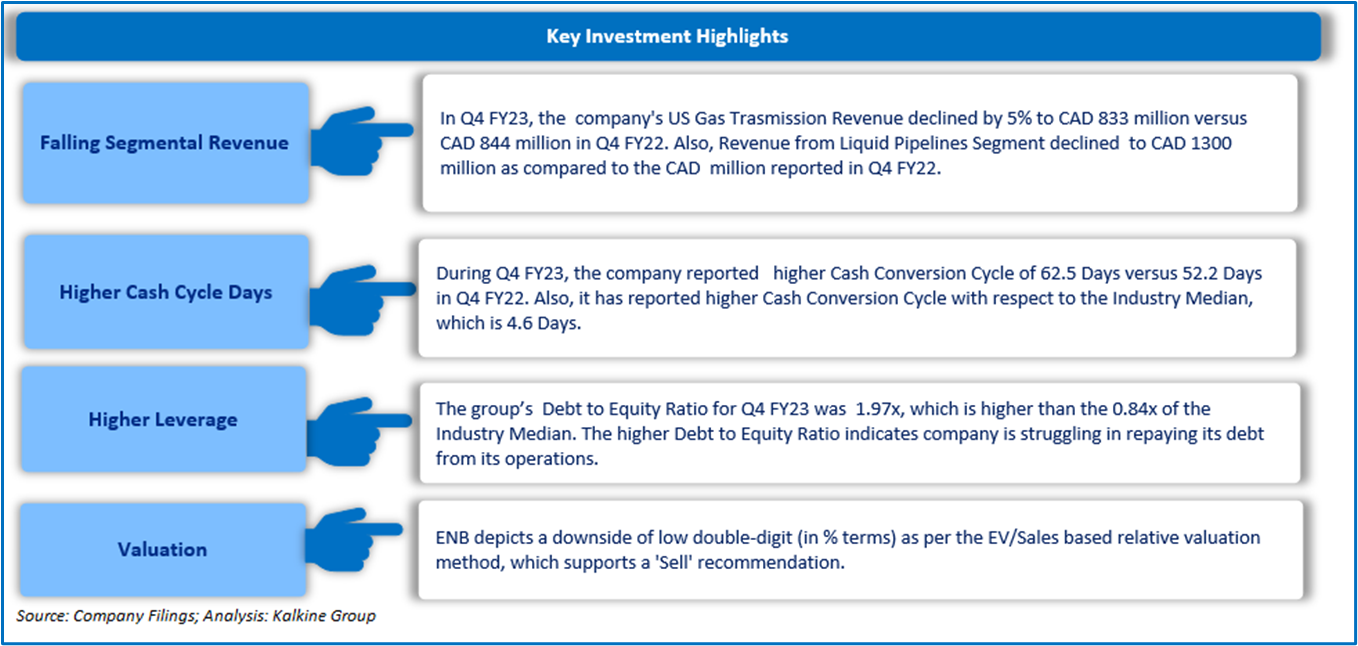 Key Investment Highlights

Falling Segmental Revenue

In Q4 FY23, the company's US Gas Trasmission Revenue declined by 5% to CAD 833 million versus CAD 844 million in Q4 FY22. Also, Revenue from Liquid Pipelines Segment declined to CAD 1300 million as compared to the CAD million reported in Q4 FY22.

Higher Cash Cycle Days

During Q4 FY23, the company reported higher Cash Conversion Cycle of 62.5 Days versus 52.2 Days in Q4 FY22. Also, it has reported higher Cash Conversion Cycle with respect to the Industry Median, which is 4.6 Days.

Higher Leverage

The group's Debt to Equity Ratio for Q4 FY23 was 1.97x, which is higher than the 0.84x of the Industry Median. The higher Debt to Equity Ratio indicates company is struggling in repaying its debt from its operations.

Valuation

ENB depicts a downside of low double-digit (in % terms) as per the EV/Sales based relative valuation method, which supports a 'Sell' recommendation.

Source: Company Filings; Analysis: Kalkine Group